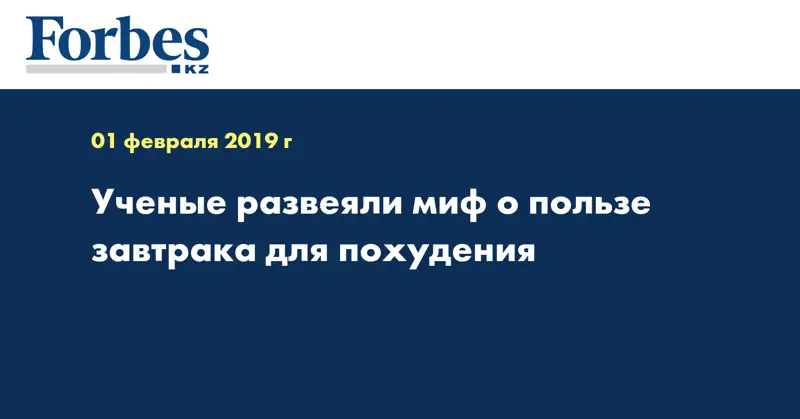 Forbes
KZ

01 февраля 2019 г

Ученые развеяли миф о пользе завтрака для похудения